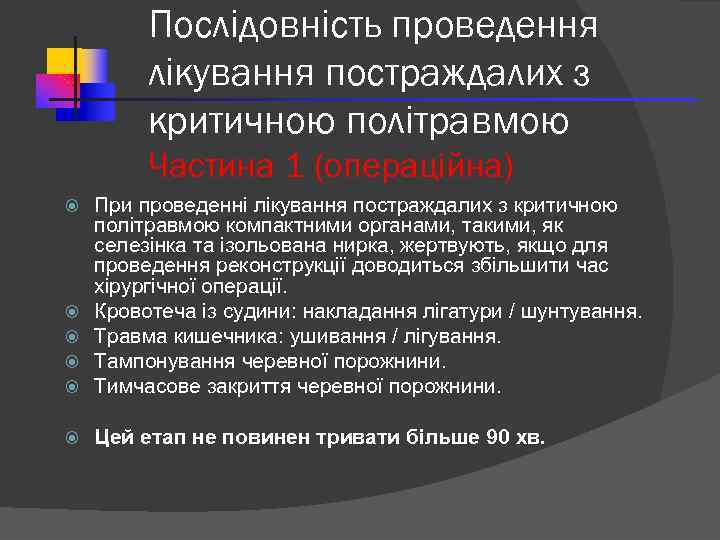 Послідовність проведення лікування постраждалих з критичною політравмою
Частина 1 (операційна)

При проведенні лікування постраждалих з критичною політравмою компактними органами, такими, як селезінка та ізольована нирка, жертвують, якщо для проведення реконструкції доводиться збільшити час хірургічної операції.

Кровотеча із судини: накладання лігатури / шунтування.

Травма кишечника: ушивання / лігування.

Тампонування черевної порожнини.

Тимчасове закриття черевної порожнини.

Цей етап не повинен тривати більше 90 хв.